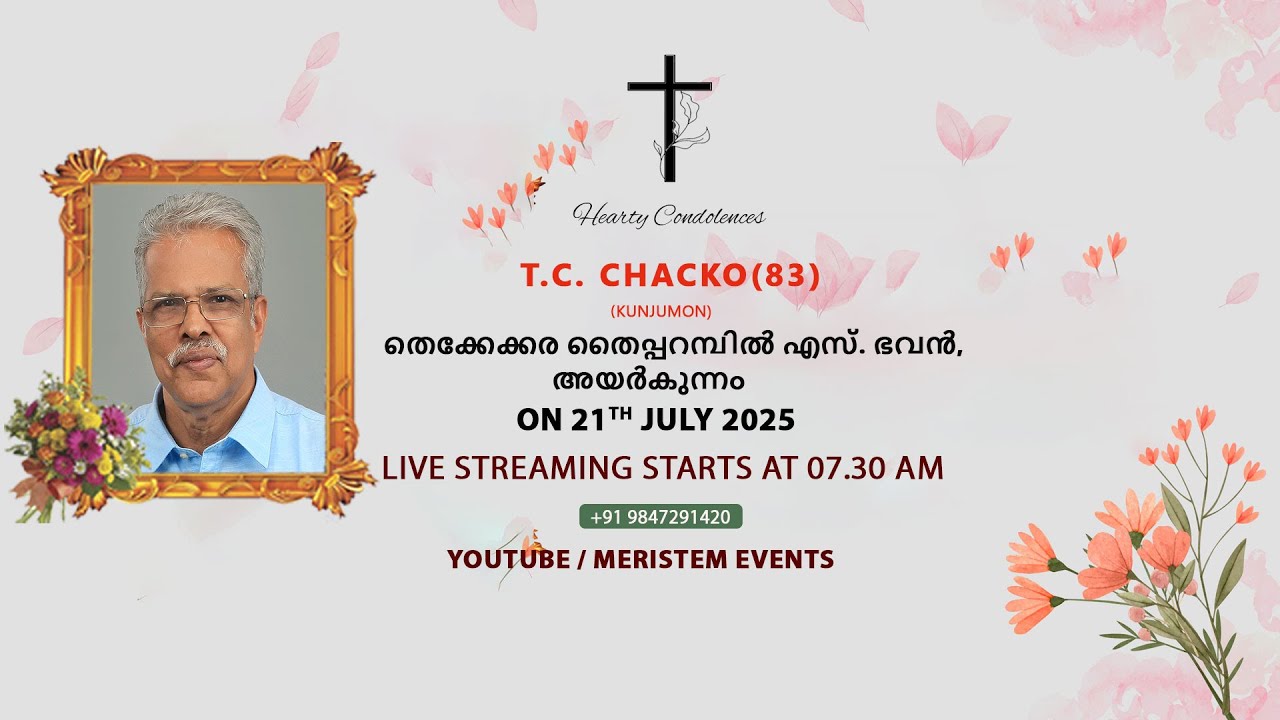 Hearty Condolences

T.C. CHACKO(83)

(KUNJUMON)

തെക്കേക്കര തൈപ്പറമ്പിൽ എസ്. ഭവൻ, അയർകുന്നം

ON 21$^{TH}$ JULY 2025

LIVE STREAMING STARTS AT 07.30 AM

+91 9847291420

YOUTUBE / MERISTEM EVENTS